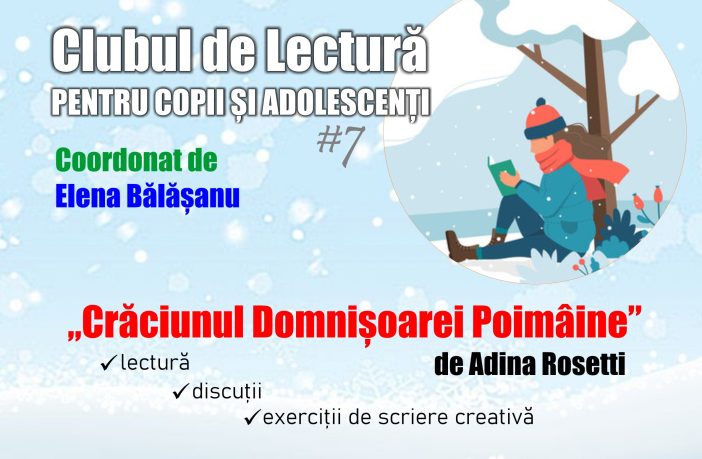 Clubul de Lectură
PENTRU COPII ȘI ADOLESCENȚI
#7

Coordonat de
Elena Bălășanu

„Crăciunul Domnișoarei Poimâine”
de Adina Rosetti

✓lectură
✓discuții
✓exerciții de scriere creativă